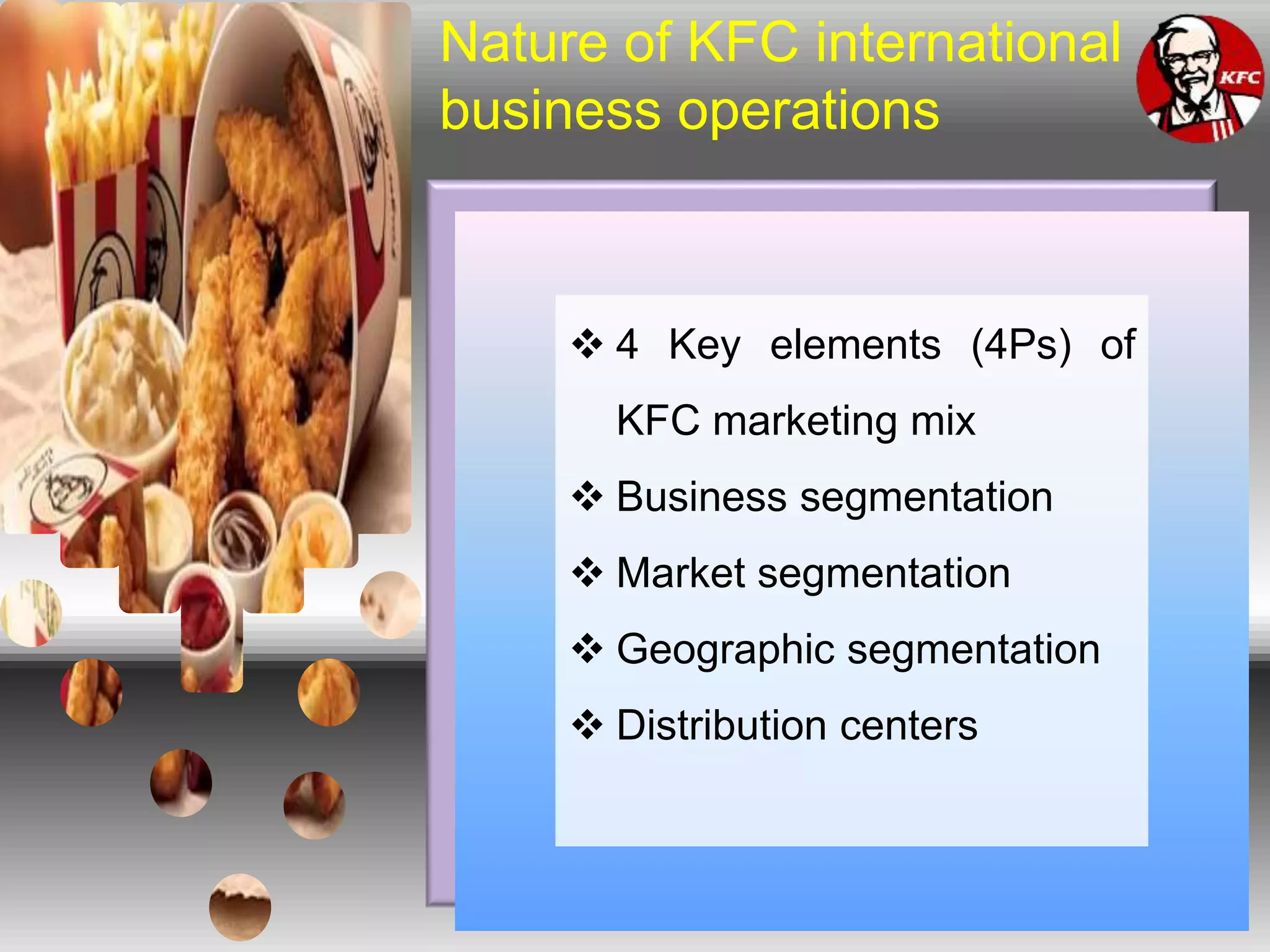 Nature of KFC international business operations

KFC

❖ 4 Key elements (4Ps) of KFC marketing mix
❖ Business segmentation
❖ Market segmentation
❖ Geographic segmentation
❖ Distribution centers